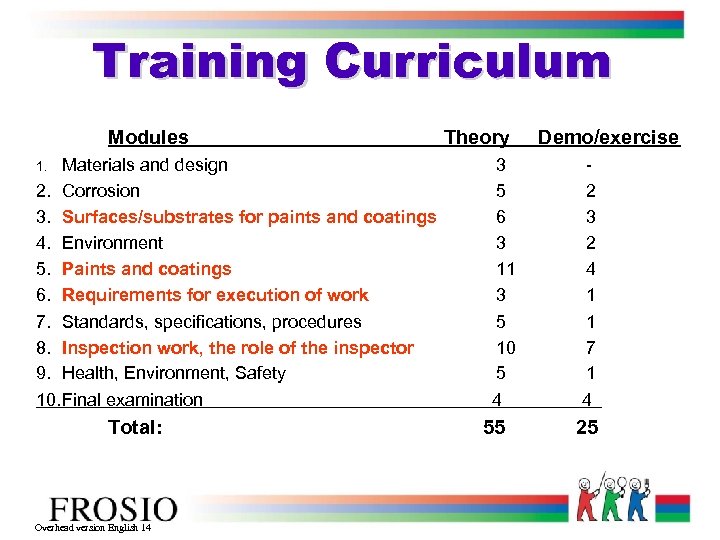 Training Curriculum

| Modules | Theory | Demo/exercise |
|---|---|---|
| 1. Materials and design | 3 | - |
| 2. Corrosion | 5 | 2 |
| 3. Surfaces/substrates for paints and coatings | 6 | 3 |
| 4. Environment | 3 | 2 |
| 5. Paints and coatings | 11 | 4 |
| 6. Requirements for execution of work | 3 | 1 |
| 7. Standards, specifications, procedures | 5 | 1 |
| 8. Inspection work, the role of the inspector | 10 | 7 |
| 9. Health, Environment, Safety | 5 | 1 |
| 10. Final examination | 4 | 4 |
| Total: | 55 | 25 |

FROSIO

Overhead version English 14